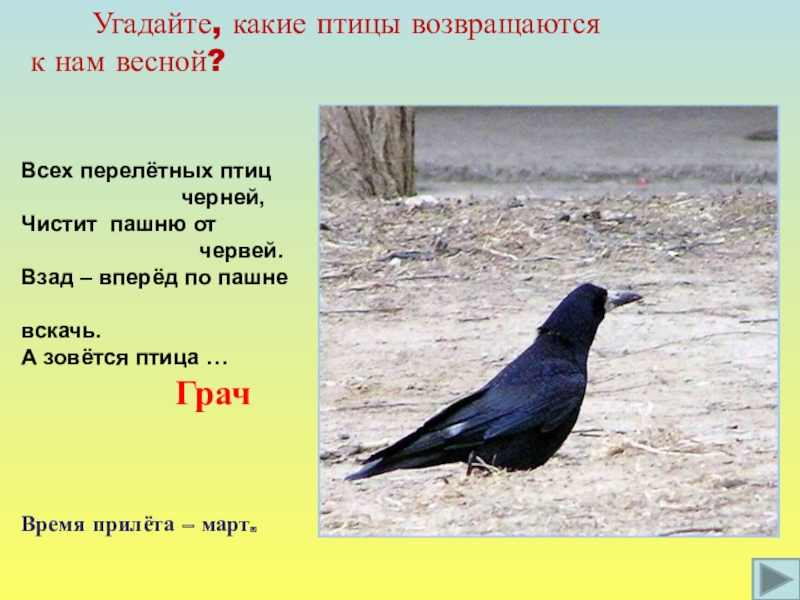 Угадайте, какие птицы возвращаются к нам весной?

Всех перелётных птиц черней,
Чистит пашню от червей.
Взад – вперёд по пашне вскачь.
А зовётся птица …

Грач

Время прилёта – март.